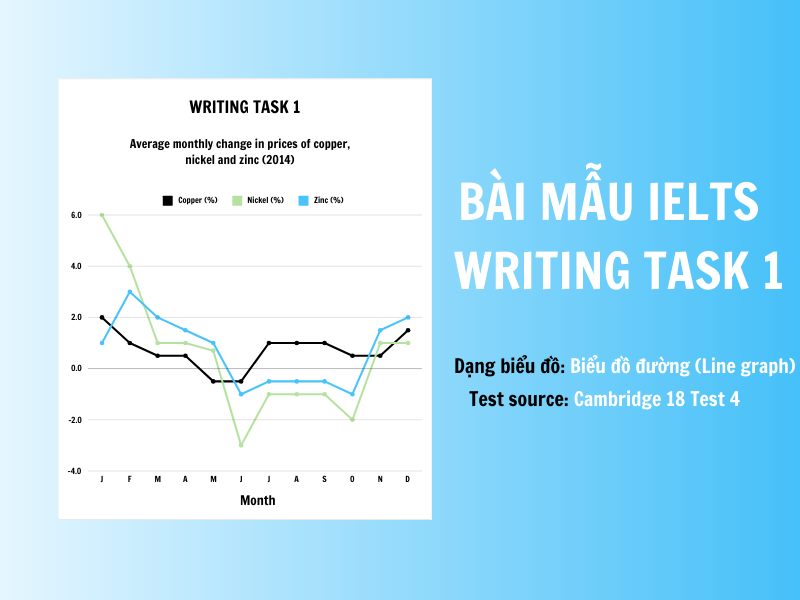 WRITING TASK 1

Average monthly change in prices of copper, nickel and zinc (2014)

Copper (%) Nickel (%) Zinc (%)

6.0
4.0
2.0
0.0
-2.0
-4.0

J F M A M J J A S O N D

Month

BÀI MẪU IELTS WRITING TASK 1

Dạng biểu đồ: Biểu đồ đường (Line graph)

Test source: Cambridge 18 Test 4